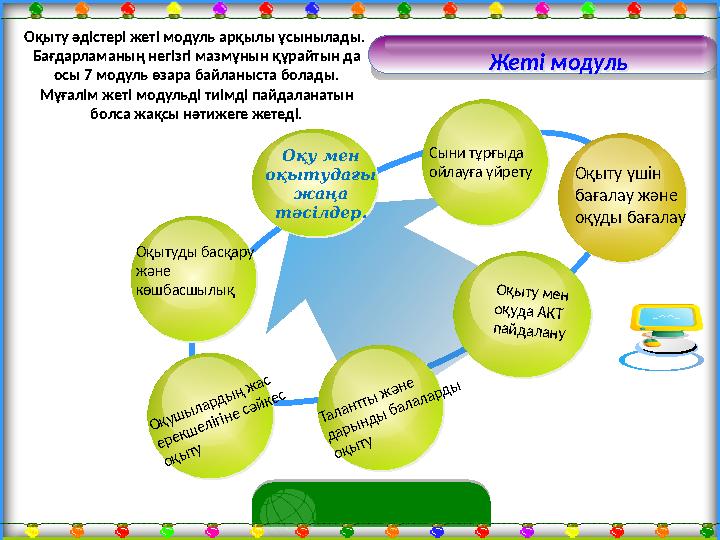 Оқыту әдістері жеті модуль арқылы ұсынылады. Бағдарламаның негізгі мазмұнын құрайтын да осы 7 модуль өзара байланыста болады. Мұғалім жеті модульді тиімді пайдаланатын болса жақсы нәтижеге жетеді.

Жеті модуль

Оқу мен оқытудағы жаңа тәсілдер.

Сыни тұрғыда ойлауға үйрету

Оқыту үшін бағалау және оқуды бағалау

Оқыту мен оқуда АКТ пайдалану

Талантты және дарынды балаларды оқыту

Оқушылардың жас ерекшелігіне сәйкес оқыту

Оқытуды басқару және көшбасшылық